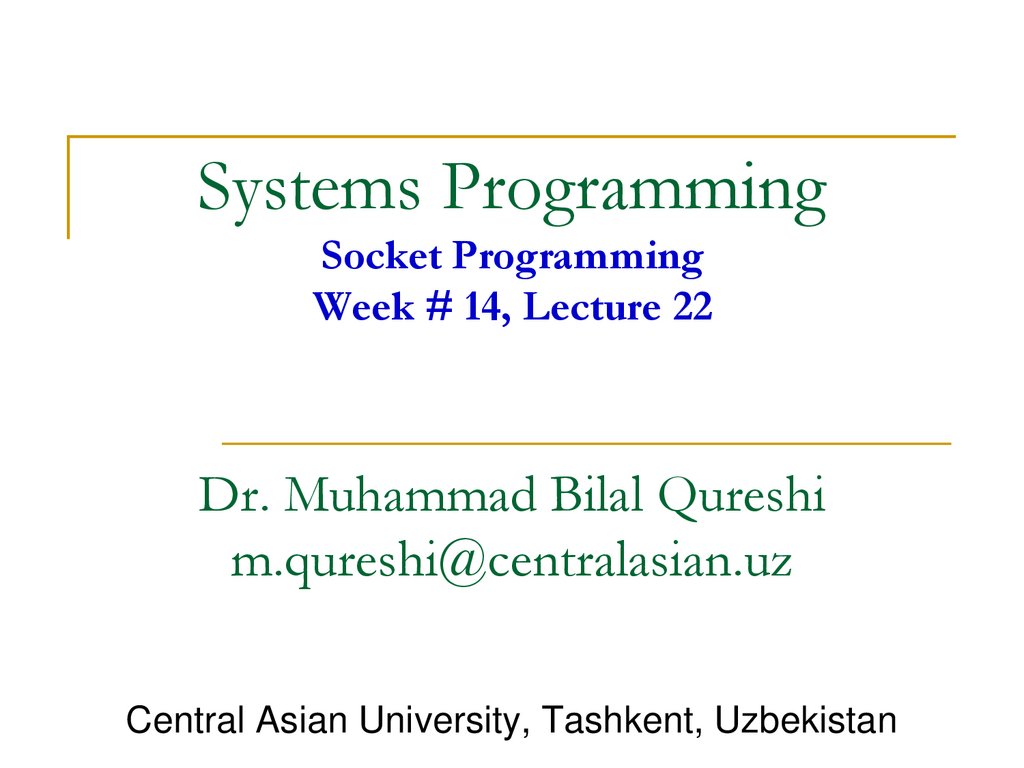 Systems Programming
Socket Programming
Week # 14, Lecture 22

Dr. Muhammad Bilal Qureshi
m.qureshi@centralasian.uz

Central Asian University, Tashkent, Uzbekistan